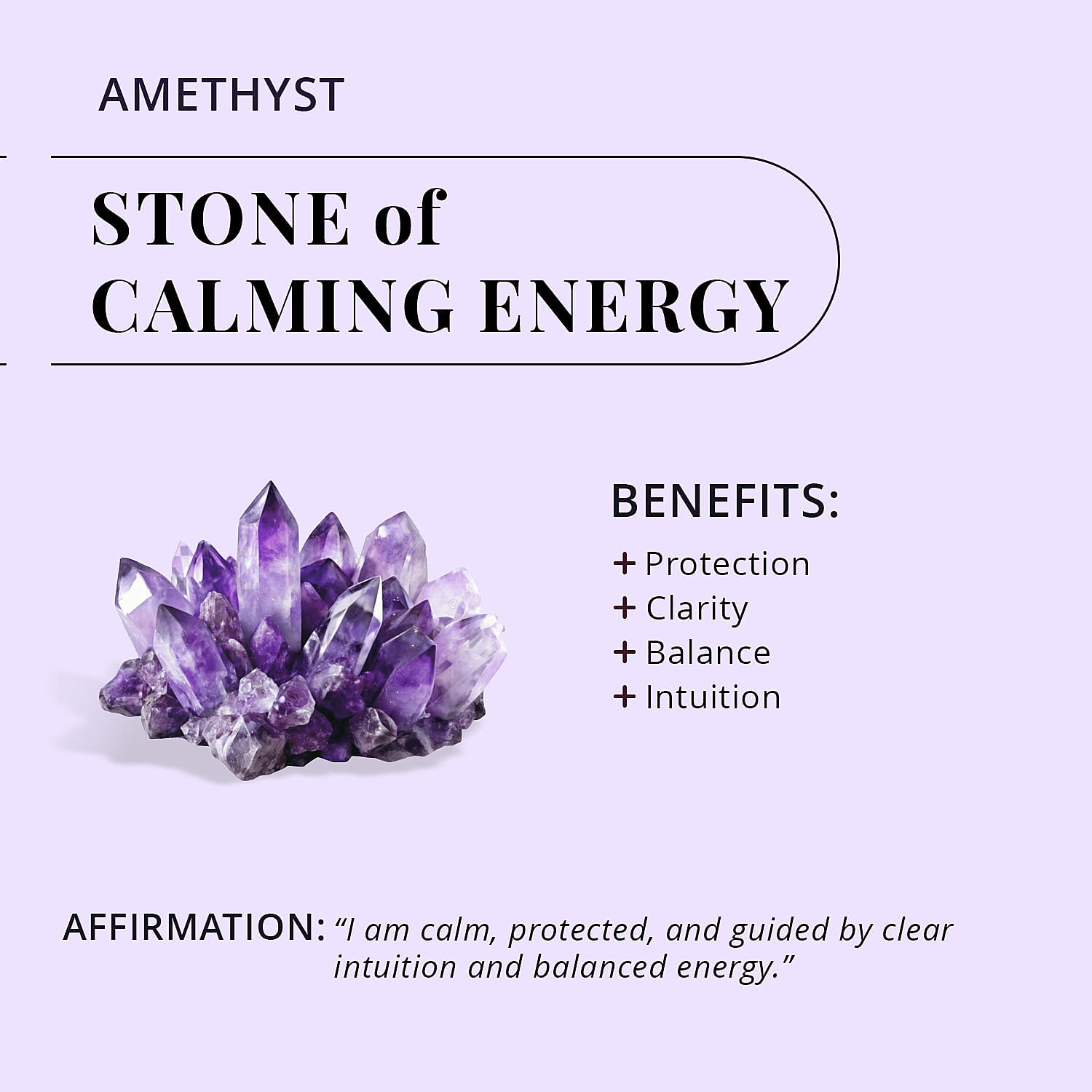 AMETHYST

STONE of CALMING ENERGY

BENEFITS:
+ Protection
+ Clarity
+ Balance
+ Intuition

AFFIRMATION: “I am calm, protected, and guided by clear intuition and balanced energy.”